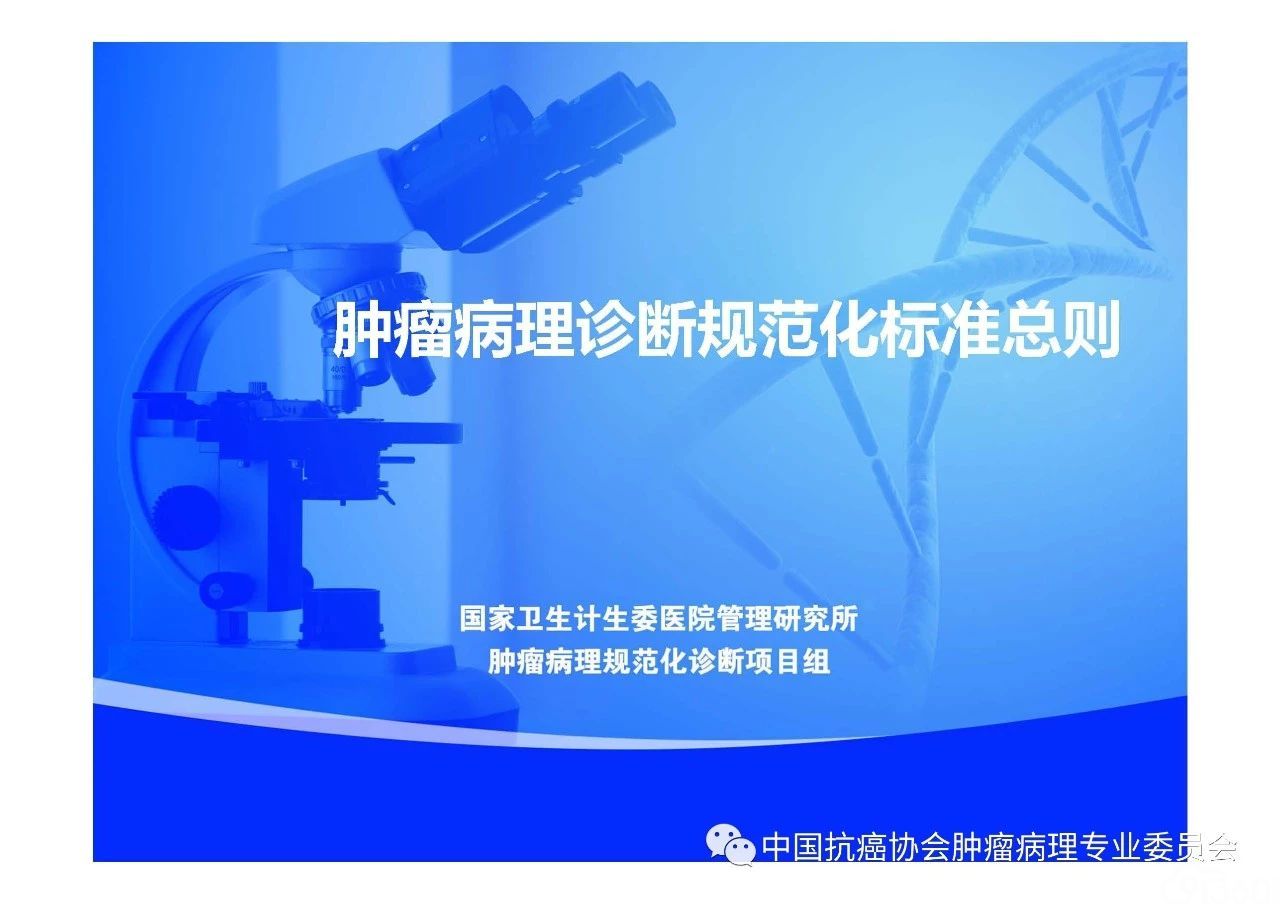 肿瘤病理诊断规范化标准总则

国家卫生计生委医院管理研究所
肿瘤病理规范化诊断项目组

中国抗癌协会肿瘤病理专业委员会